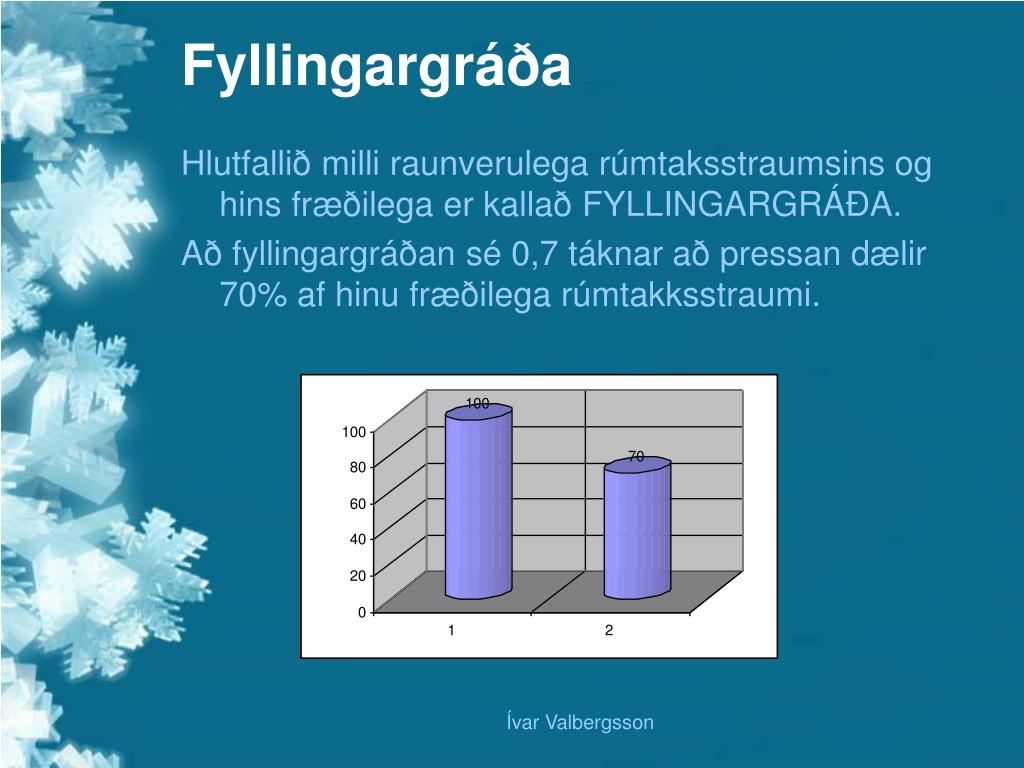 Fyllingargráða

Hlutfallið milli raunverulega rúmtaksstraumsins og hins fræðilega er kallað FYLLINGARGRÁÐA.

Að fyllingargráðan sé 0,7 táknar að pressan dælir 70% af hinu fræðilega rúmtakksstraumi.

100
70
100
80
60
40
20
0
1
2

Ívar Valbergsson